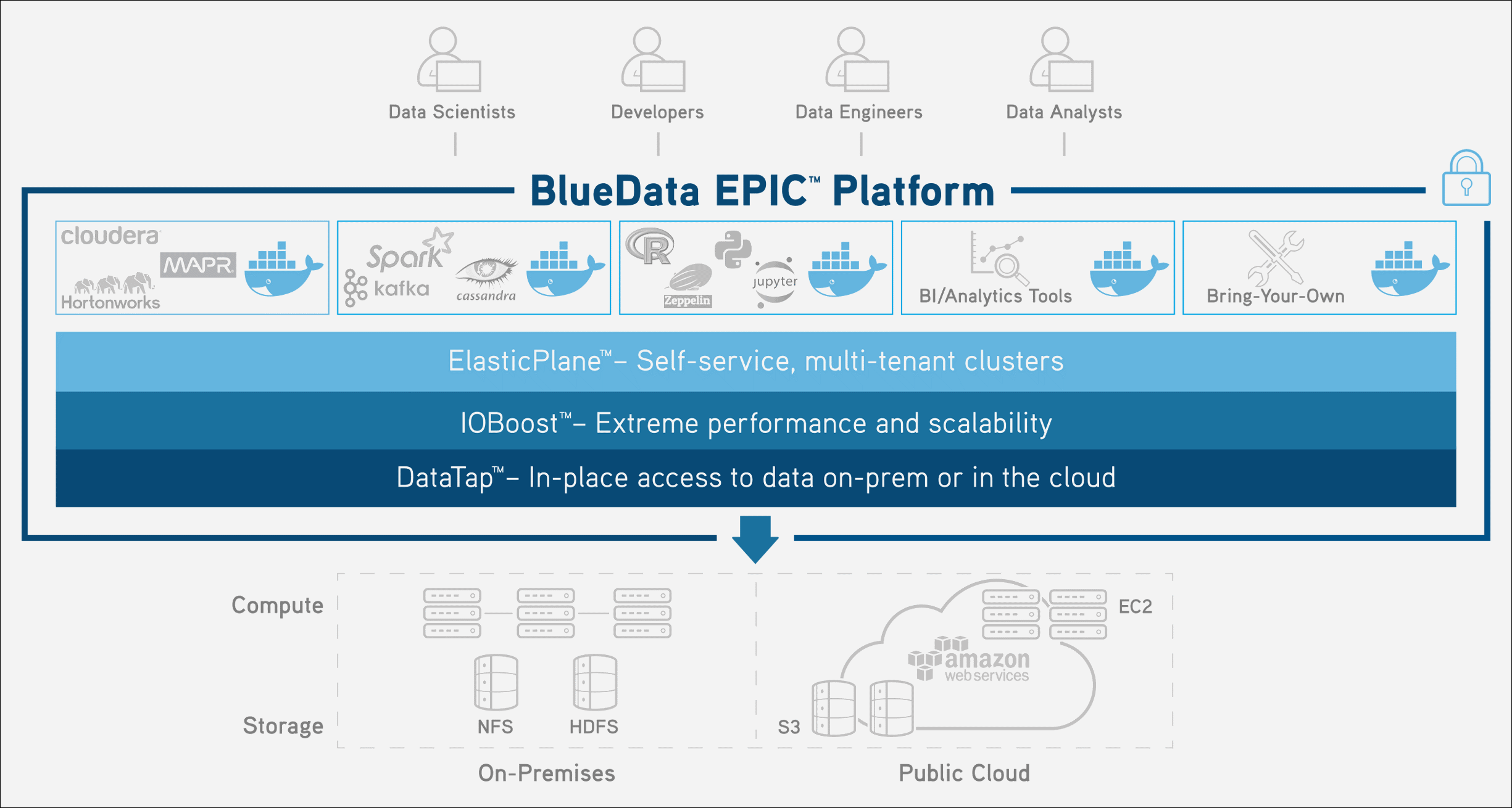 Data Scientists
Developers
Data Engineers
Data Analysts

BlueData EPIC™ Platform

cloudera
MAPR
Hortonworks

Spark
kafka
cassandra

R
Zeppelin
jupyter

BI/Analytics Tools

Bring-Your-Own

ElasticPlane™– Self-service, multi-tenant clusters
IOBoost™– Extreme performance and scalability
DataTap™– In-place access to data on-prem or in the cloud

Compute
Storage
NFS
HDFS
On-Premises

EC2
amazon web services
S3
Public Cloud